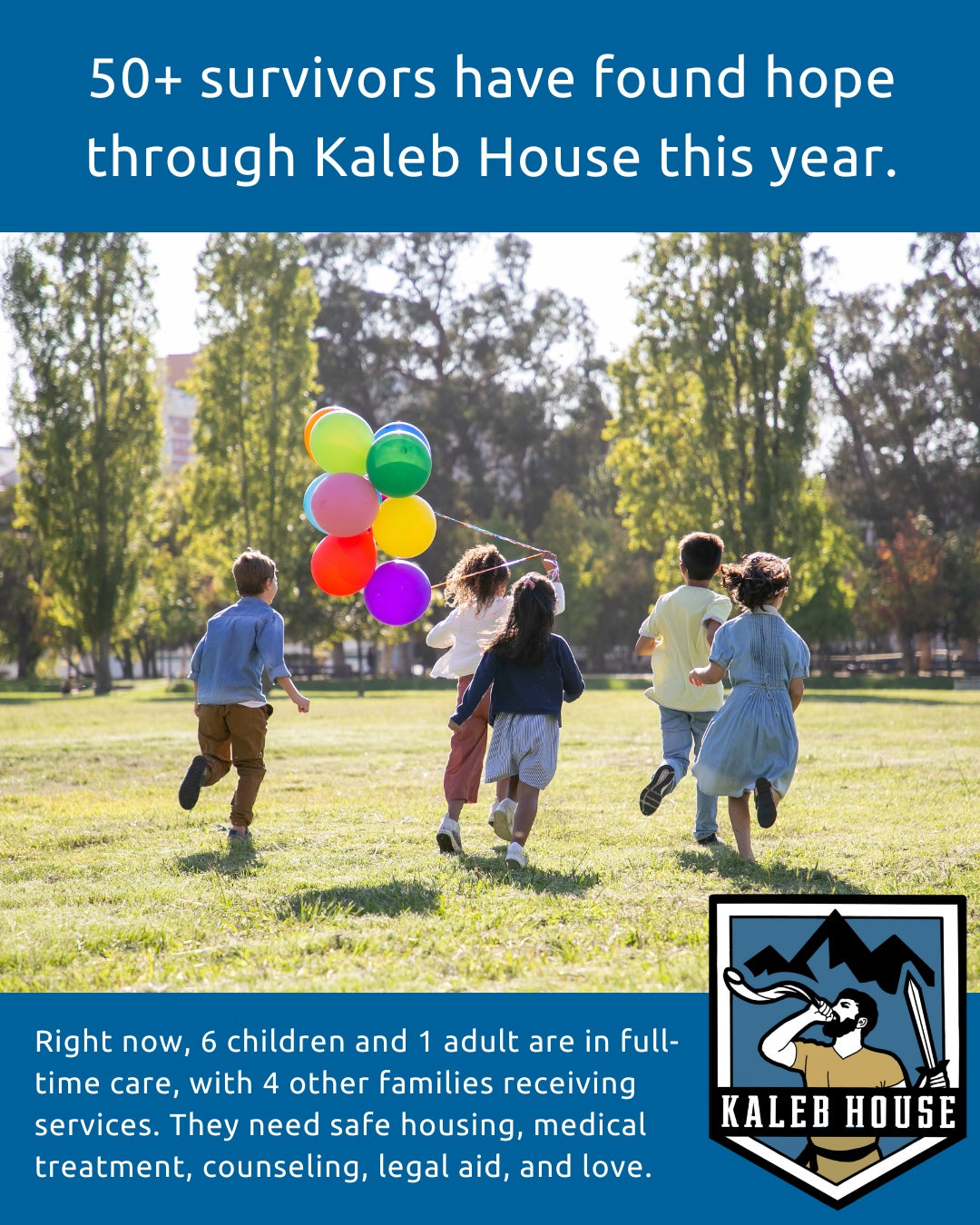 50+ survivors have found hope through Kaleb House this year.

Right now, 6 children and 1 adult are in full-time care, with 4 other families receiving services. They need safe housing, medical treatment, counseling, legal aid, and love.

KALEB HOUSE